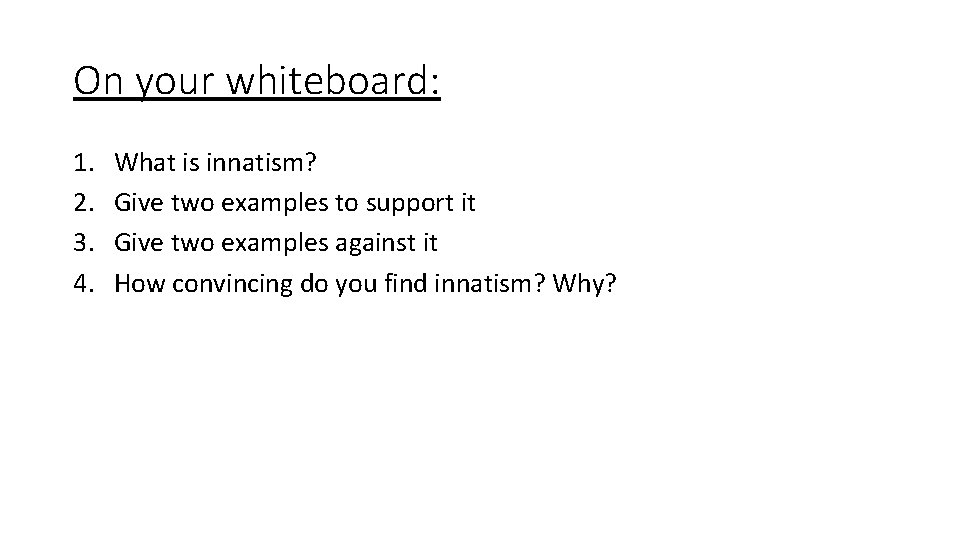 On your whiteboard:

1. What is innatism?
2. Give two examples to support it
3. Give two examples against it
4. How convincing do you find innatism? Why?